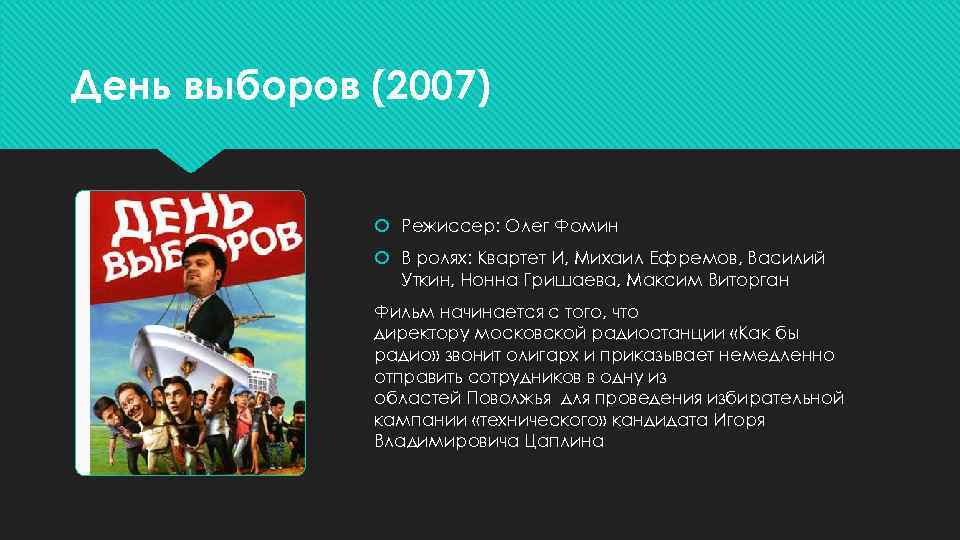 День выборов (2007)

ДЕНЬ ВЫБОРОВ

Режиссер: Олег Фомин

В ролях: Квартет И, Михаил Ефремов, Василий Уткин, Нонна Гришаева, Максим Виторган

Фильм начинается с того, что директору московской радиостанции «Как бы радио» звонит олигарх и приказывает немедленно отправить сотрудников в одну из областей Поволжья для проведения избирательной кампании «технического» кандидата Игоря Владимировича Цаплина